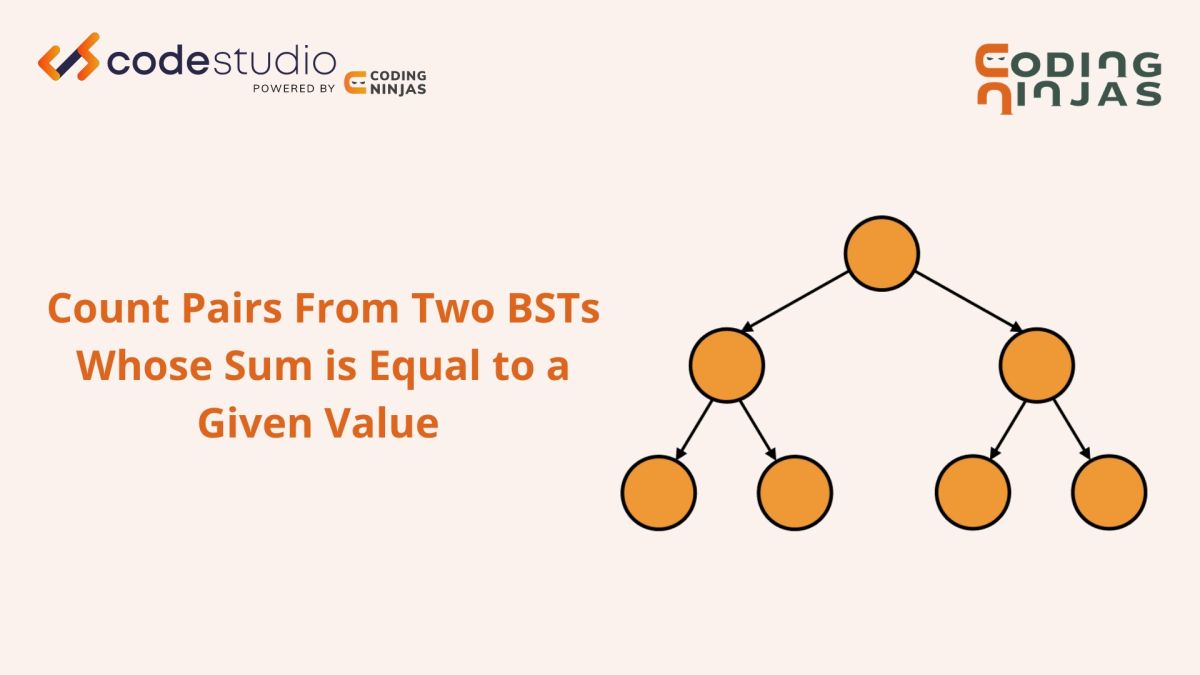 codestudio
POWERED BY CODING NINJAS

CODING NINJAS

Count Pairs From Two BSTs Whose Sum is Equal to a Given Value